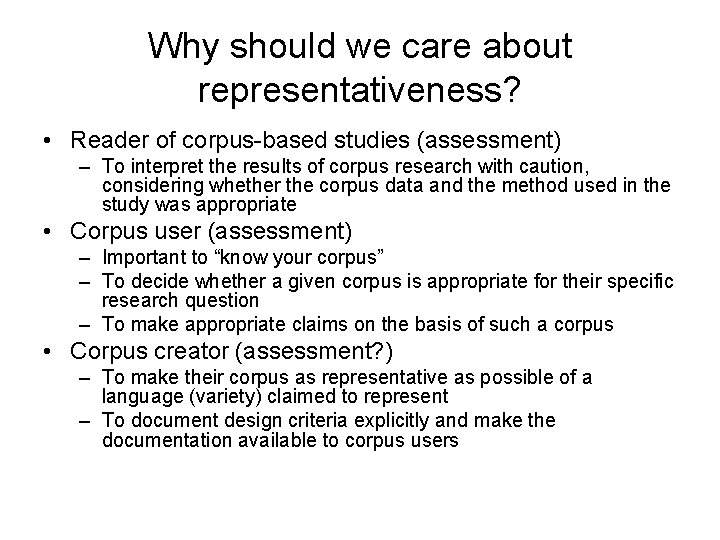 Why should we care about representativeness?

• Reader of corpus-based studies (assessment)
 – To interpret the results of corpus research with caution, considering whether the corpus data and the method used in the study was appropriate
• Corpus user (assessment)
 – Important to “know your corpus”
 – To decide whether a given corpus is appropriate for their specific research question
 – To make appropriate claims on the basis of such a corpus
• Corpus creator (assessment?)
 – To make their corpus as representative as possible of a language (variety) claimed to represent
 – To document design criteria explicitly and make the documentation available to corpus users